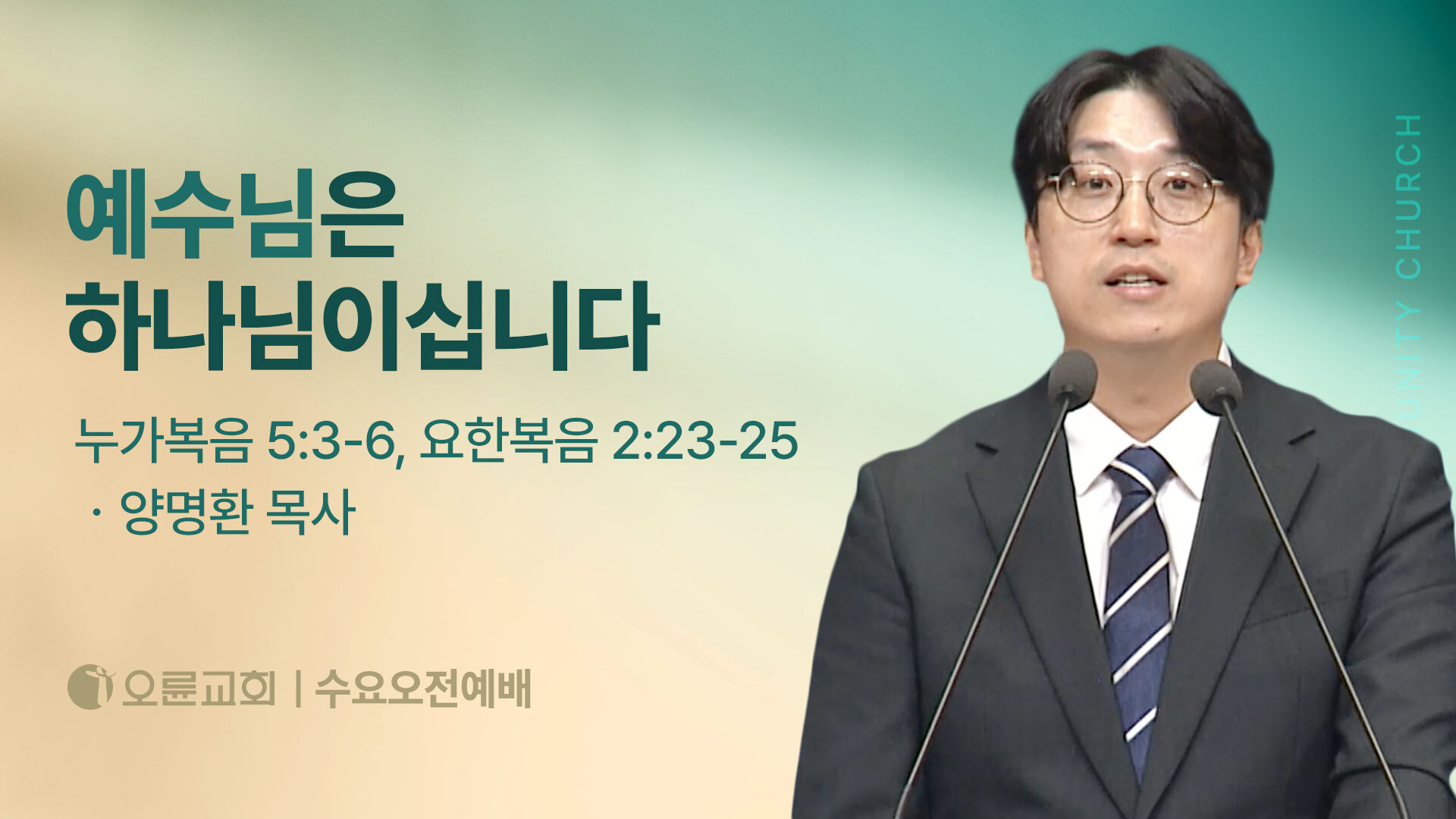 예수님은
하나님이십니다

누가복음 5:3-6, 요한복음 2:23-25
· 양명환 목사

오륜교회 | 수요오전예배

UNITY CHURCH